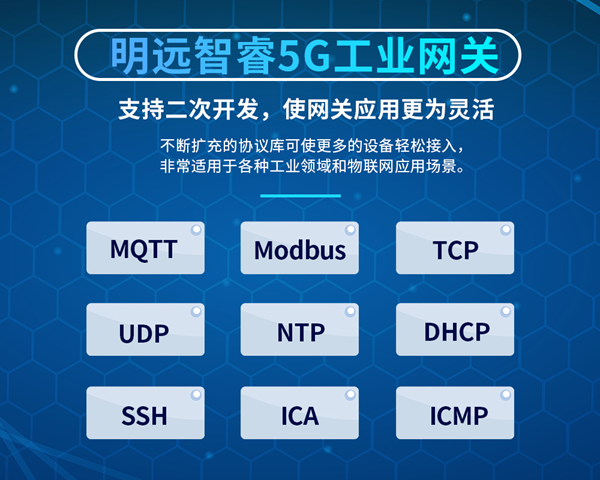 明远智睿5G工业网关

支持二次开发，使网关应用更为灵活

不断扩充的协议库可使更多的设备轻松接入，
非常适用于各种工业领域和物联网应用场景。

MQTT
Modbus
TCP
UDP
NTP
DHCP
SSH
ICA
ICMP